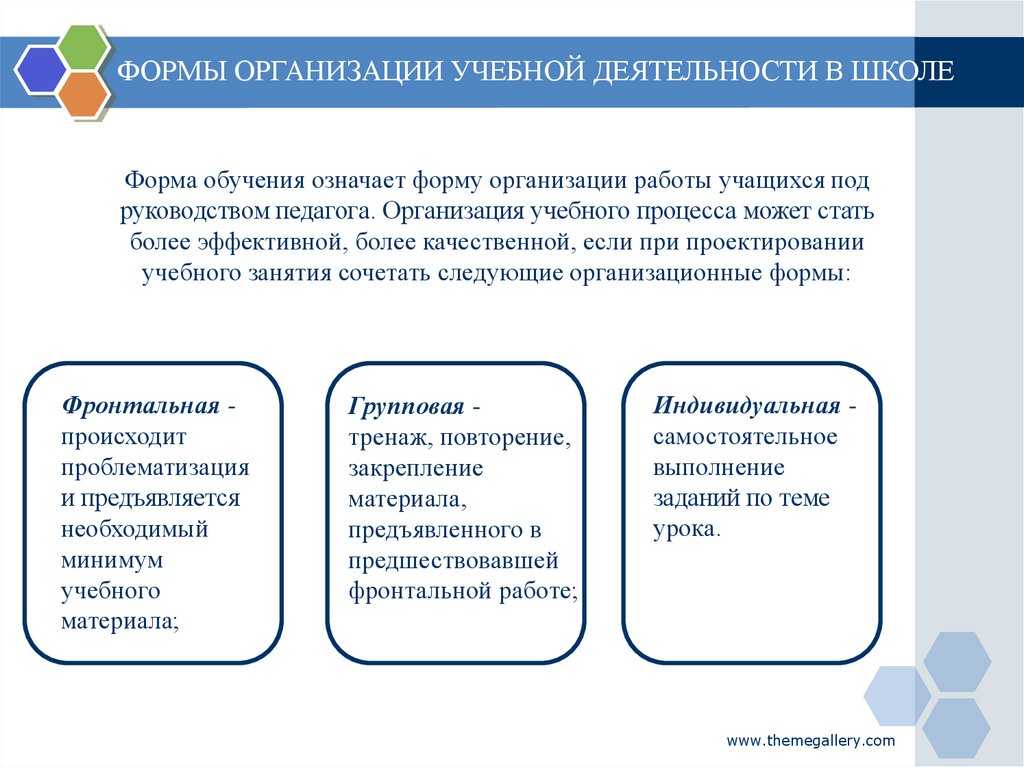 ФОРМЫ ОРГАНИЗАЦИИ УЧЕБНОЙ ДЕЯТЕЛЬНОСТИ В ШКОЛЕ

Форма обучения означает форму организации работы учащихся под руководством педагога. Организация учебного процесса может стать более эффективной, более качественной, если при проектировании учебного занятия сочетать следующие организационные формы:

Фронтальная - происходит проблематизация и предъявляется необходимый минимум учебного материала;

Групповая - тренаж, повторение, закрепление материала, предъявленного в предшествовавшей фронтальной работе;

Индивидуальная - самостоятельное выполнение заданий по теме урока.

www.themegallery.com